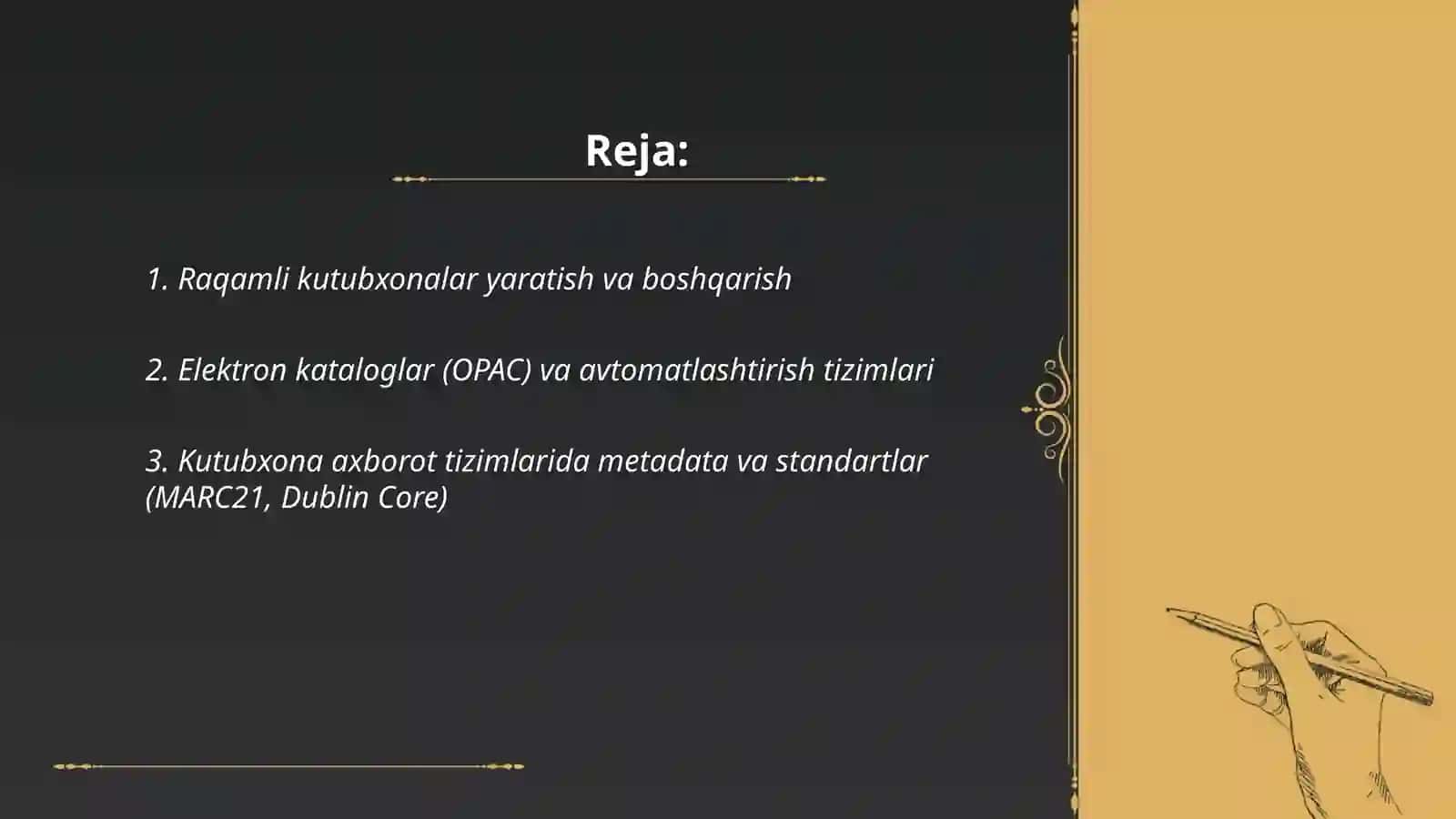 Reja:

1. Raqamli kutubxonalar yaratish va boshqarish

2. Elektron kataloglar (OPAC) va avtomatlashtirish tizimlari

3. Kutubxona axborot tizimlarida metadata va standartlar (MARC21, Dublin Core)